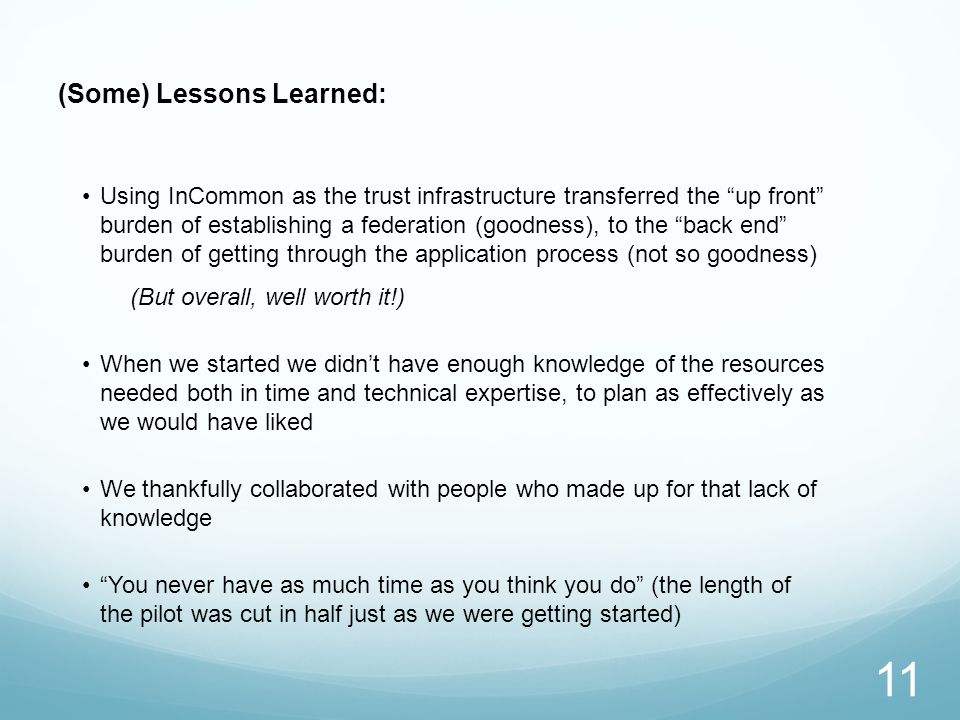 (Some) Lessons Learned:

• Using InCommon as the trust infrastructure transferred the “up front” burden of establishing a federation (goodness), to the “back end” burden of getting through the application process (not so goodness)

(But overall, well worth it!)

• When we started we didn’t have enough knowledge of the resources needed both in time and technical expertise, to plan as effectively as we would have liked

• We thankfully collaborated with people who made up for that lack of knowledge

• “You never have as much time as you think you do” (the length of the pilot was cut in half just as we were getting started)

11